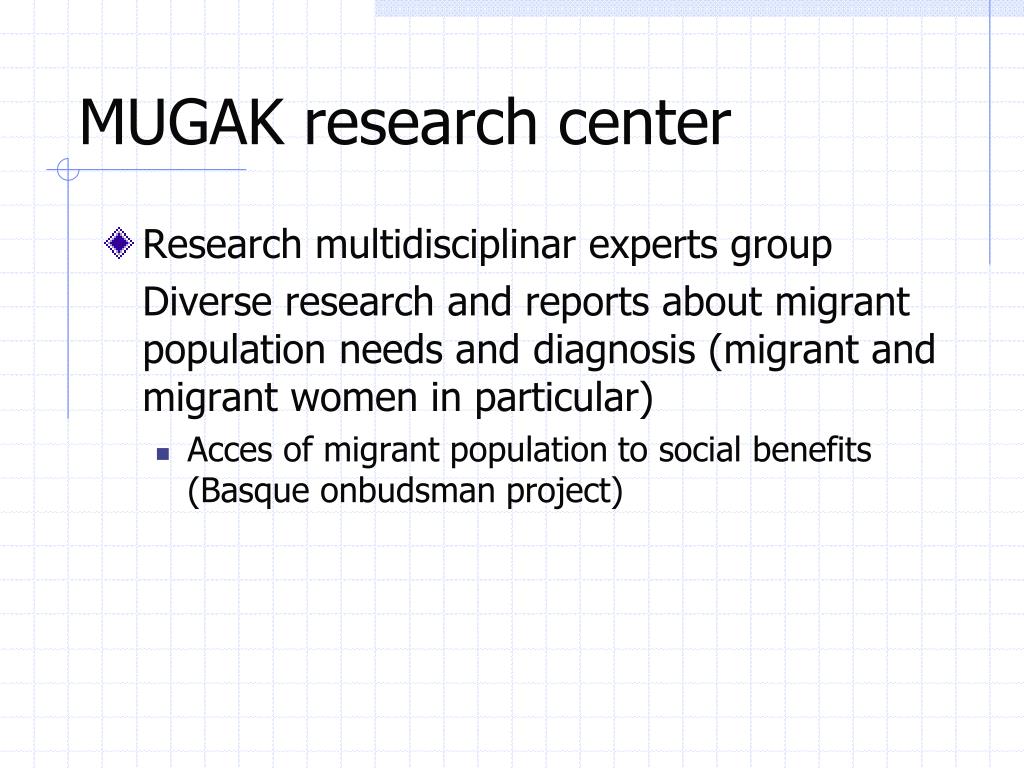 MUGAK research center

Research multidisciplinar experts group

Diverse research and reports about migrant population needs and diagnosis (migrant and migrant women in particular)

Acces of migrant population to social benefits (Basque onbudsman project)